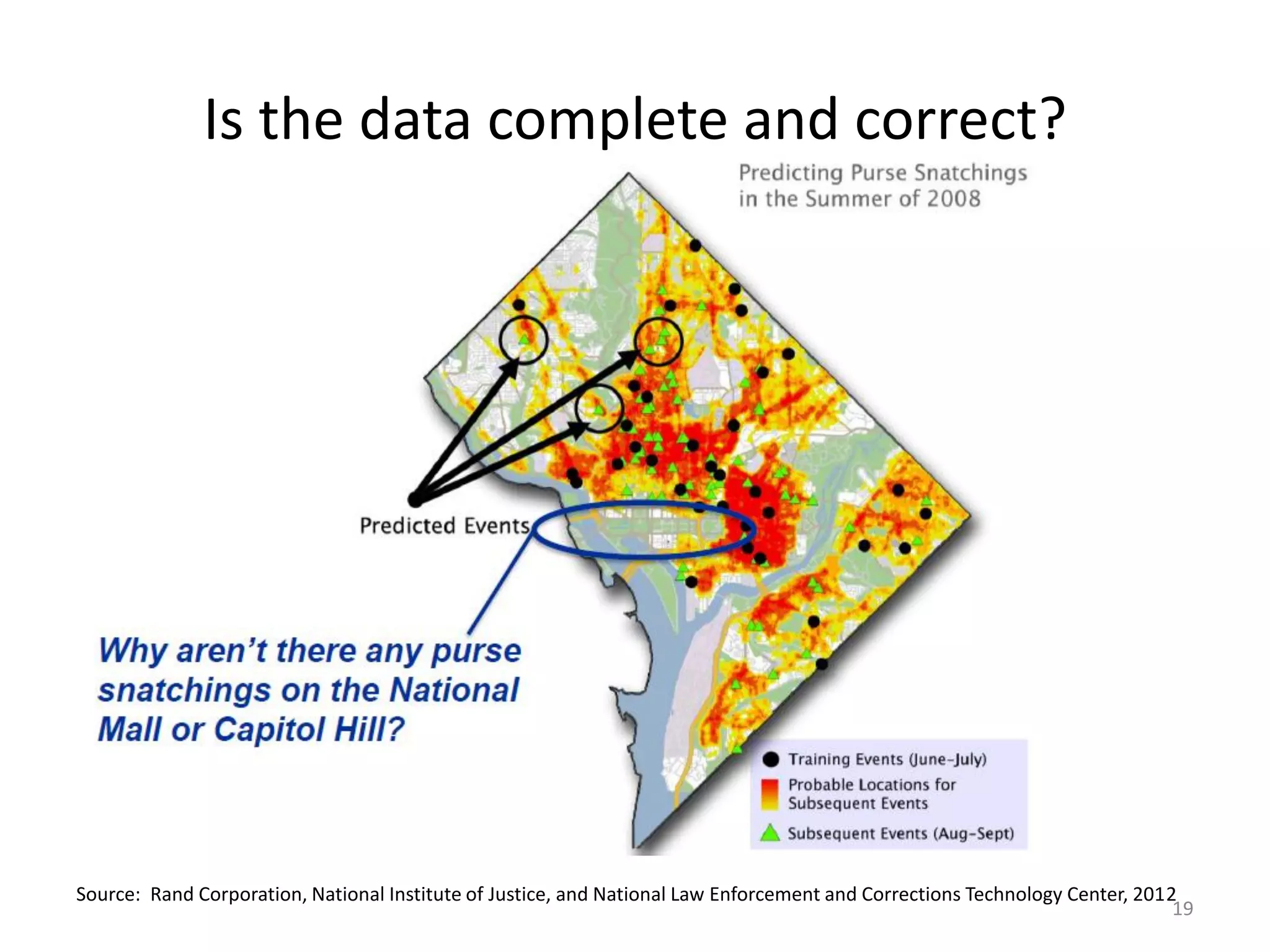 Is the data complete and correct?

Predicting Purse Snatchings in the Summer of 2008

Predicted Events

Why aren't there any purse snatchings on the National Mall or Capitol Hill?

Training Events (June–July)

Probable Locations for Subsequent Events

Subsequent Events (Aug–Sept)

Source: Rand Corporation, National Institute of Justice, and National Law Enforcement and Corrections Technology Center, 2012

19